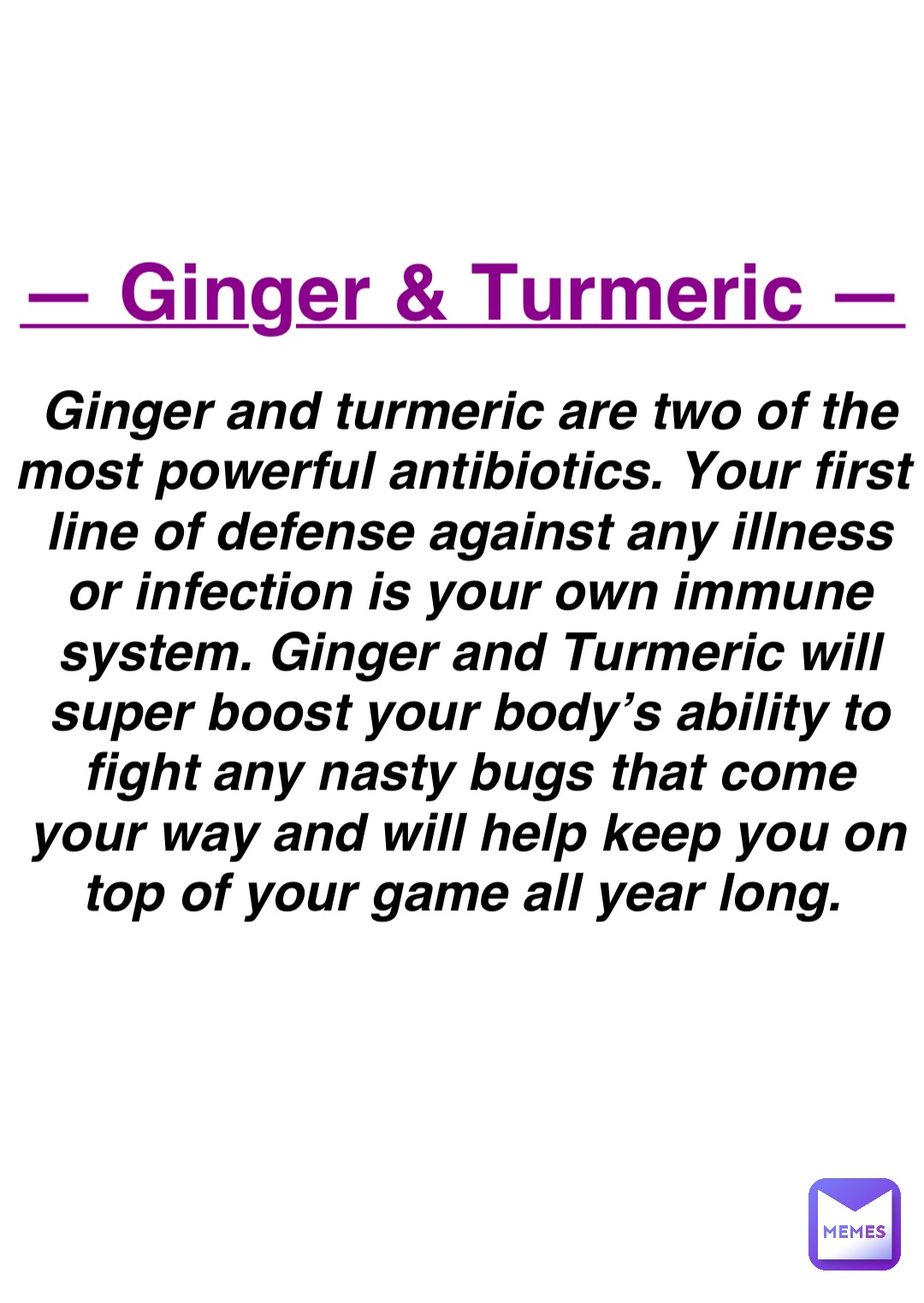 — Ginger & Turmeric —

Ginger and turmeric are two of the most powerful antibiotics. Your first line of defense against any illness or infection is your own immune system. Ginger and Turmeric will super boost your body’s ability to fight any nasty bugs that come your way and will help keep you on top of your game all year long.

MEMES